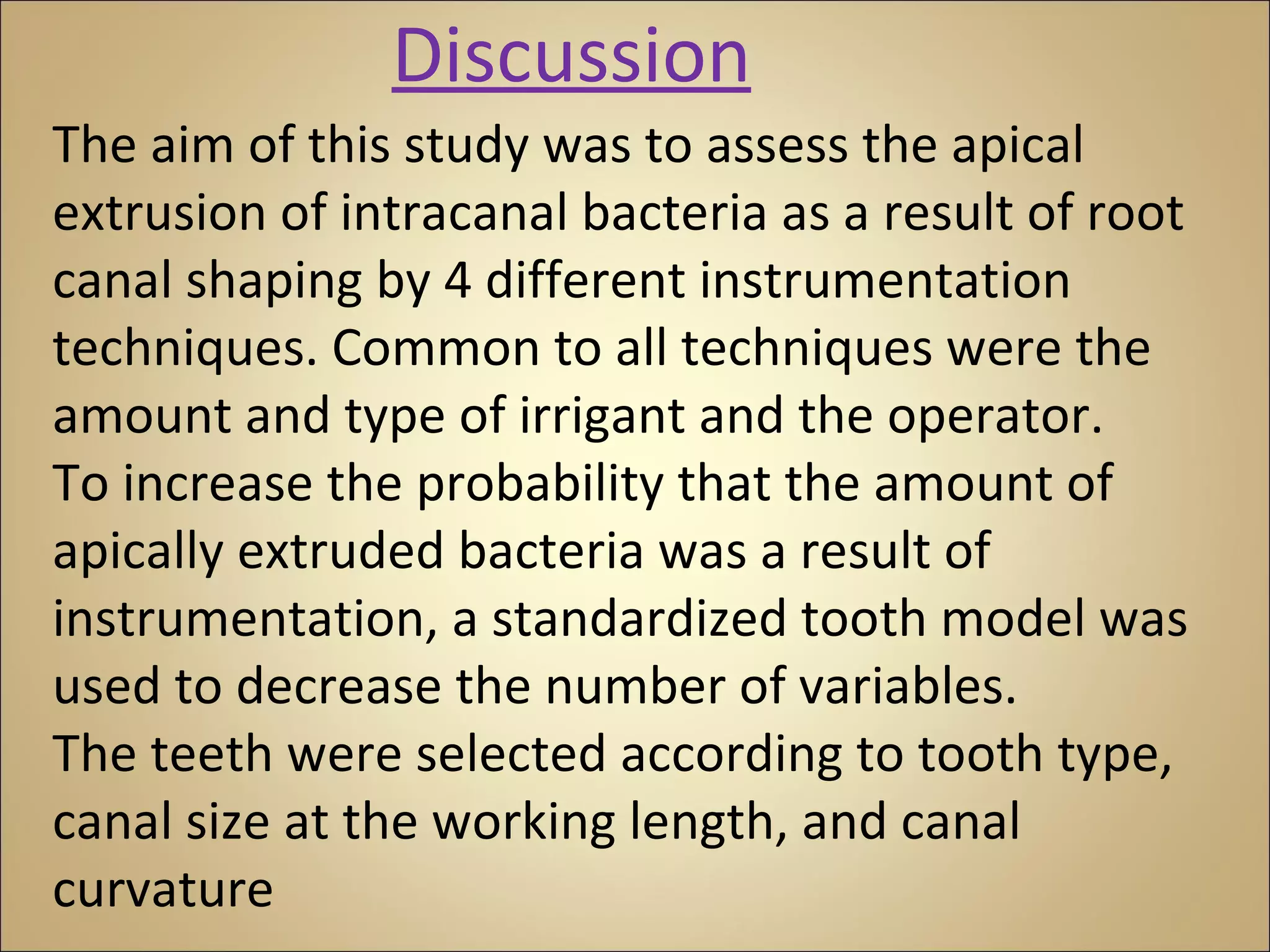 Discussion

The aim of this study was to assess the apical extrusion of intracanal bacteria as a result of root canal shaping by 4 different instrumentation techniques. Common to all techniques were the amount and type of irrigant and the operator.

To increase the probability that the amount of apically extruded bacteria was a result of instrumentation, a standardized tooth model was used to decrease the number of variables.

The teeth were selected according to tooth type, canal size at the working length, and canal curvature